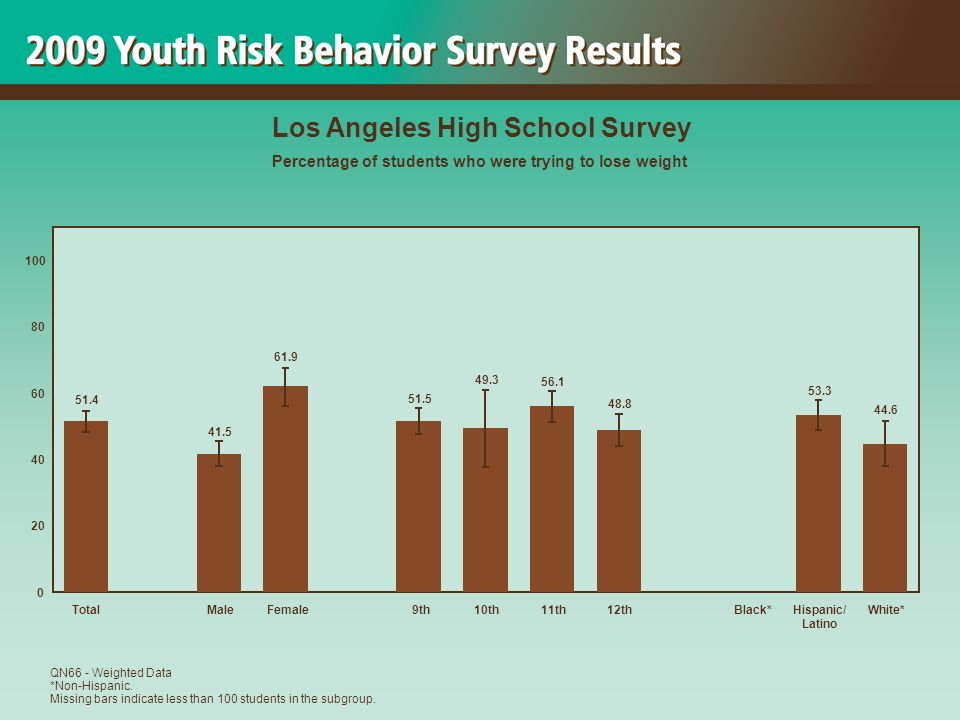 2009 Youth Risk Behavior Survey Results

Los Angeles High School Survey

Percentage of students who were trying to lose weight

100
80
60
40
20
0

51.4
41.5
61.9
51.5
49.3
56.1
48.8
53.3
44.6

Total
Male
Female
9th
10th
11th
12th
Black*
Hispanic/ Latino
White*

QN66 - Weighted Data
*Non-Hispanic.
Missing bars indicate less than 100 students in the subgroup.